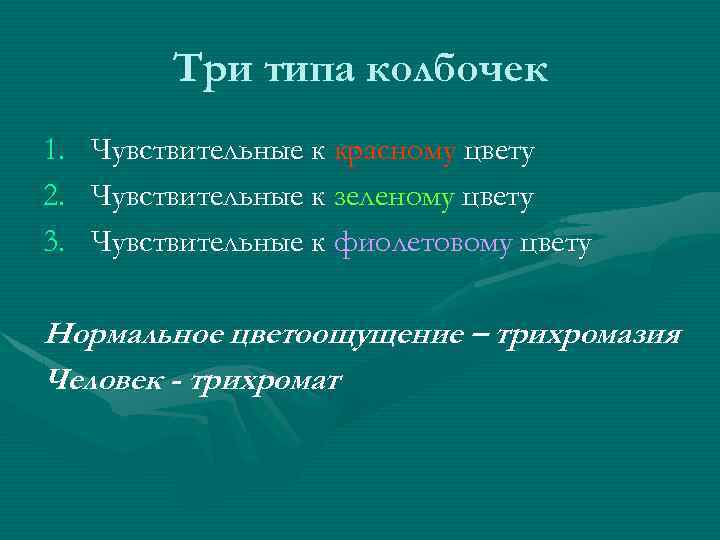 Три типа колбочек

1. Чувствительные к красному цвету
2. Чувствительные к зеленому цвету
3. Чувствительные к фиолетовому цвету

Нормальное цветоощущение – трихромазия
Человек - трихромат